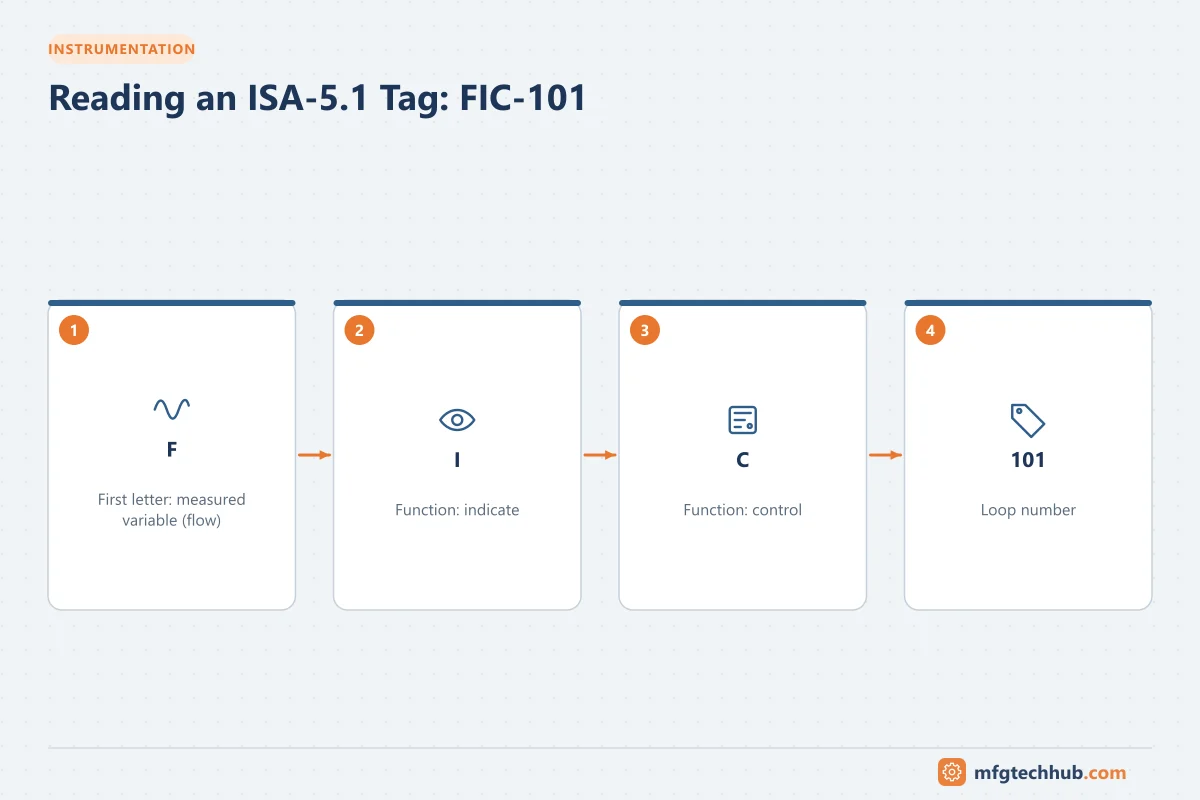 INSTRUMENTATION

Reading an ISA-5.1 Tag: FIC-101

1

F

First letter: measured variable (flow)

2

I

Function: indicate

3

C

Function: control

4

101

Loop number

mfgtechhub.com